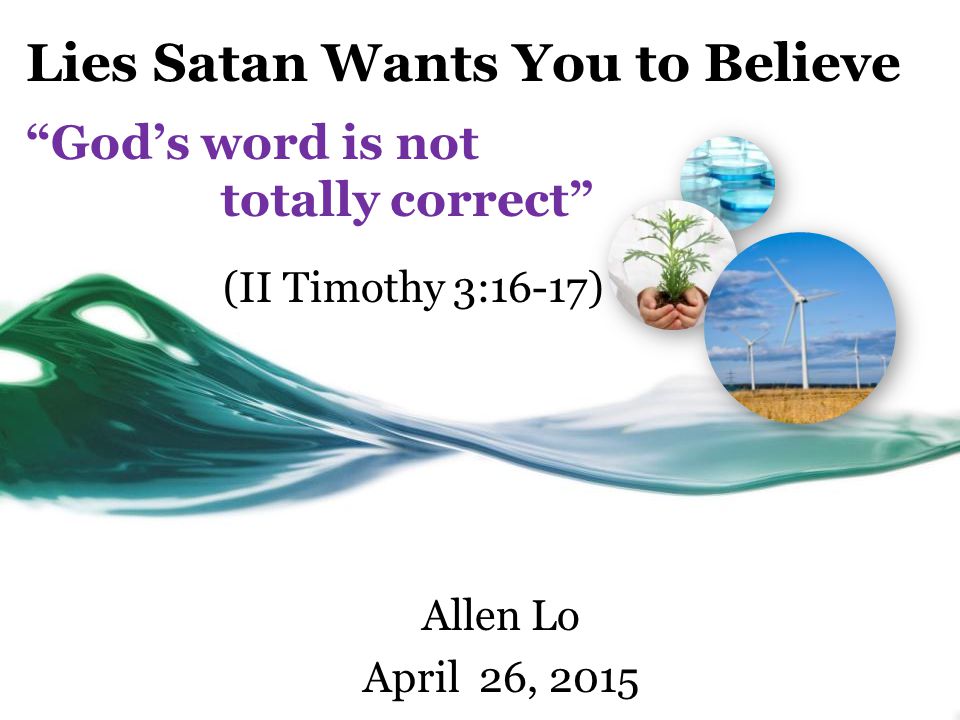 Lies Satan Wants You to Believe

“God’s word is not totally correct”

(II Timothy 3:16-17)

Allen Lo
April 26, 2015